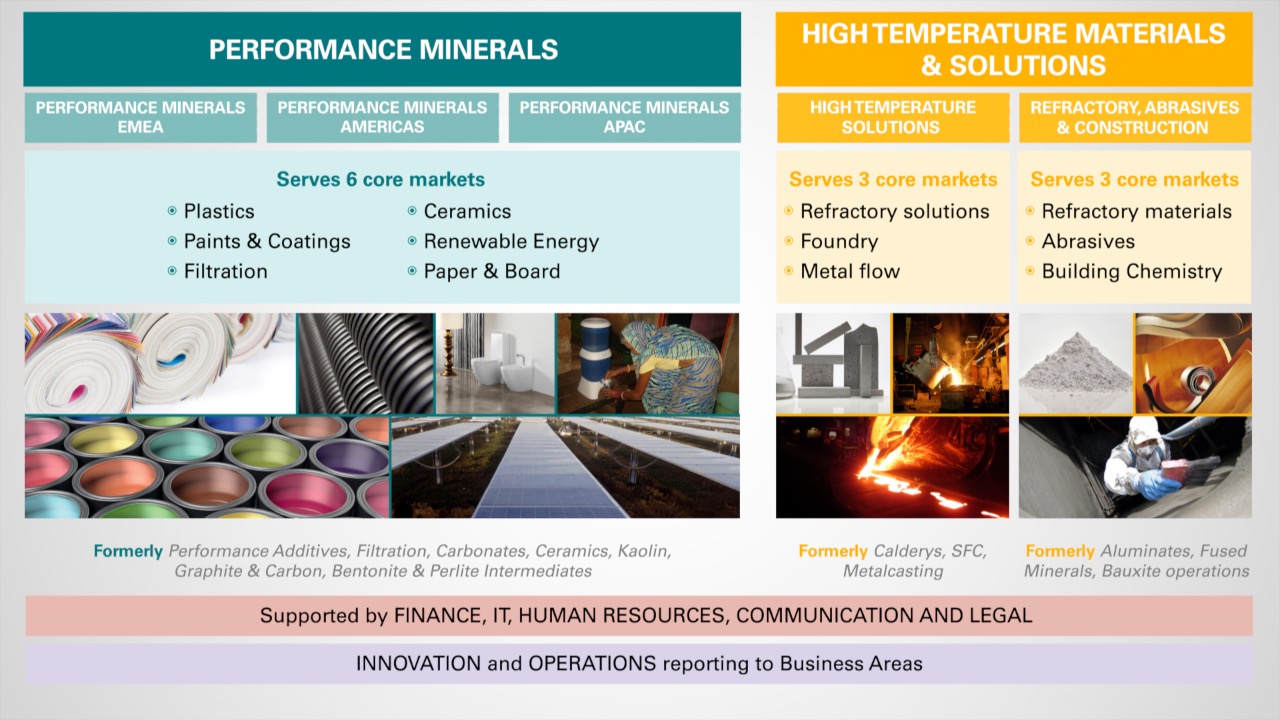 PERFORMANCE MINERALS

PERFORMANCE MINERALS EMEA

PERFORMANCE MINERALS AMERICAS

PERFORMANCE MINERALS APAC

Serves 6 core markets
Plastics
Paints & Coatings
Filtration
Ceramics
Renewable Energy
Paper & Board

Formerly Performance Additives, Filtration, Carbonates, Ceramics, Kaolin, Graphite & Carbon, Bentonite & Perlite Intermediates

HIGH TEMPERATURE MATERIALS & SOLUTIONS

HIGH TEMPERATURE SOLUTIONS

Serves 3 core markets
Refractory solutions
Foundry
Metal flow

Formerly Calderys, SFC, Metalcasting

REFRACTORY, ABRASIVES & CONSTRUCTION

Serves 3 core markets
Refractory materials
Abrasives
Building Chemistry

Formerly Aluminates, Fused Minerals, Bauxite operations

Supported by FINANCE, IT, HUMAN RESOURCES, COMMUNICATION AND LEGAL

INNOVATION and OPERATIONS reporting to Business Areas